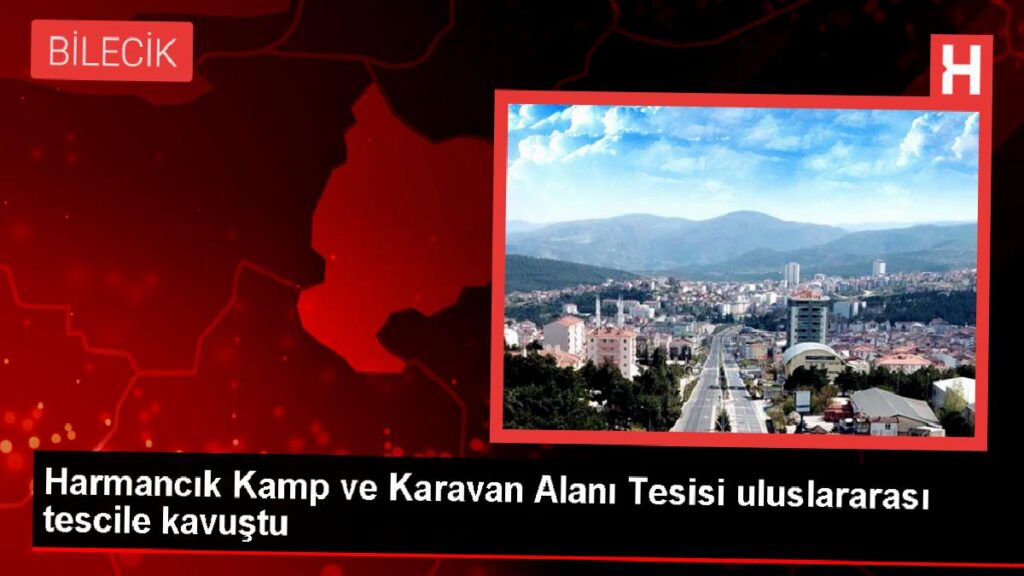 BİLECİK

H

Harmancık Kamp ve Karavan Alanı Tesisi uluslararası tescile kavuştu